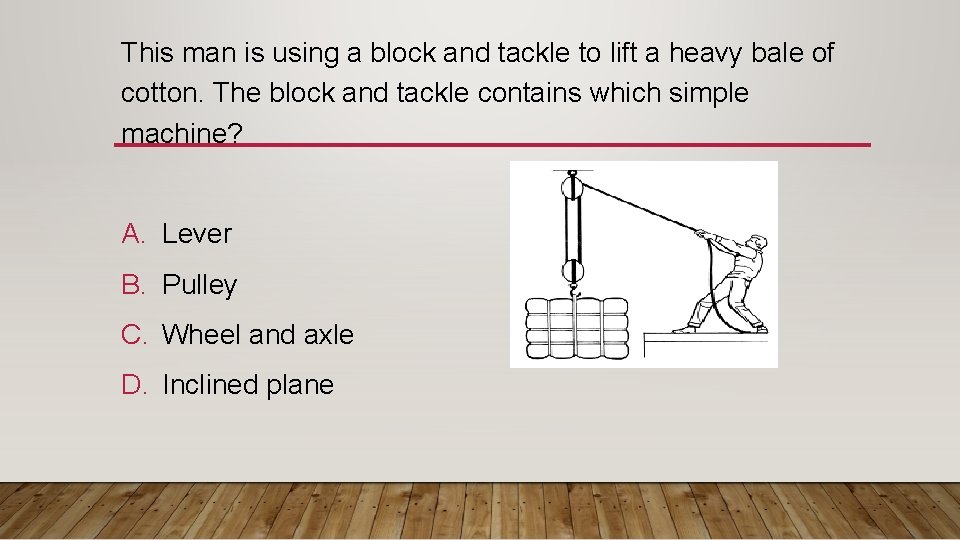 This man is using a block and tackle to lift a heavy bale of cotton. The block and tackle contains which simple machine?

A. Lever
B. Pulley
C. Wheel and axle
D. Inclined plane